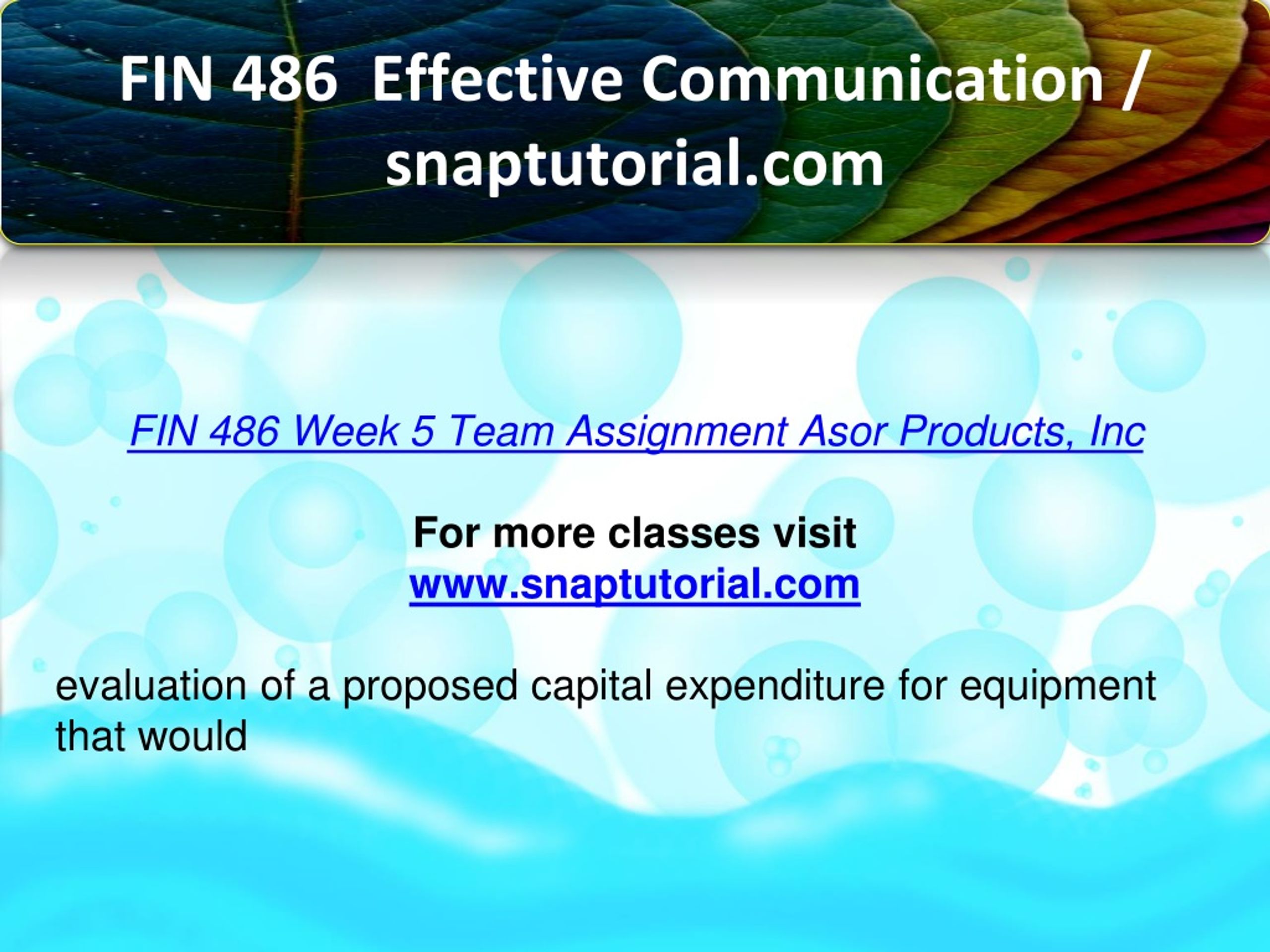 FIN 486 Effective Communication / snaptutorial.com

FIN 486 Week 5 Team Assignment Asor Products, Inc

For more classes visit
www.snaptutorial.com

evaluation of a proposed capital expenditure for equipment that would